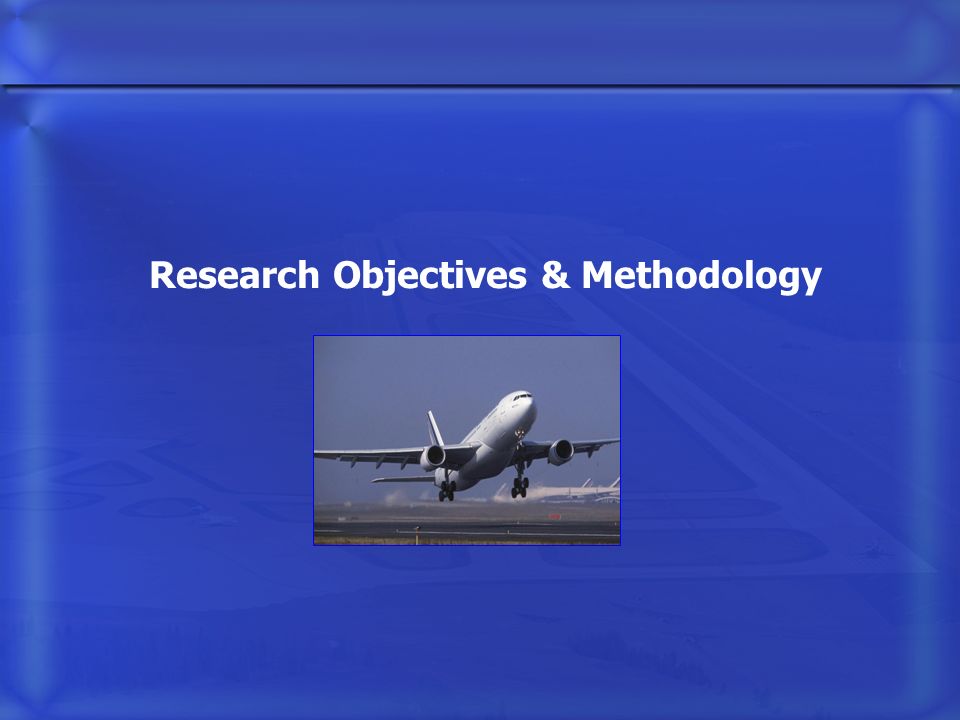 Research Objectives & Methodology